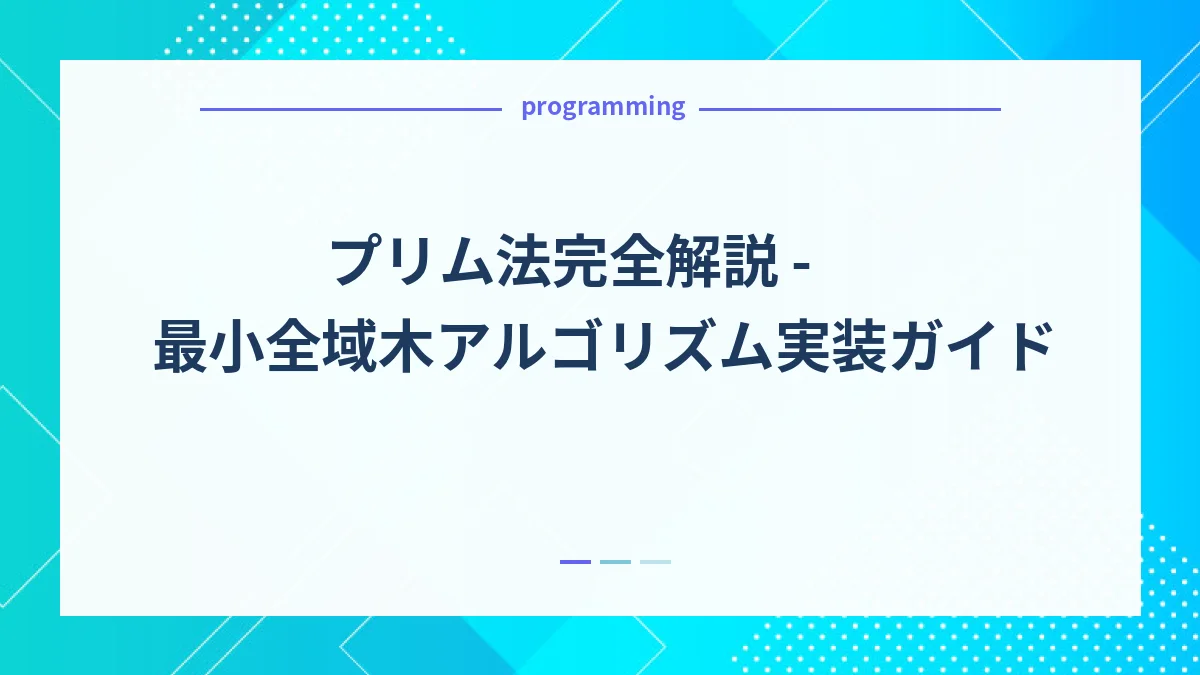 programming

プリム法完全解説 -
最小全域木アルゴリズム実装ガイド